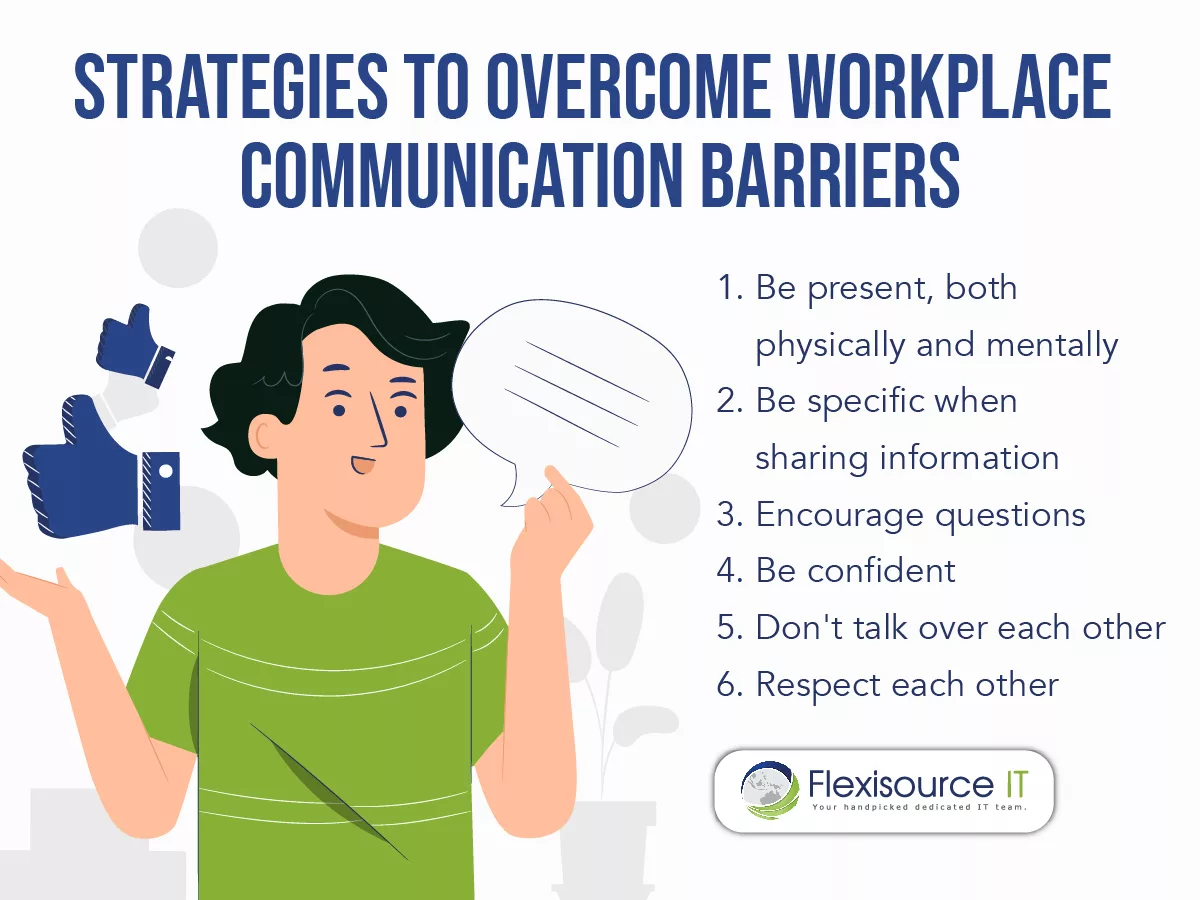 STRATEGIES TO OVERCOME WORKPLACE COMMUNICATION BARRIERS

1. Be present, both physically and mentally
2. Be specific when sharing information
3. Encourage questions
4. Be confident
5. Don't talk over each other
6. Respect each other

Flexisource IT
Your handpicked dedicated IT team.